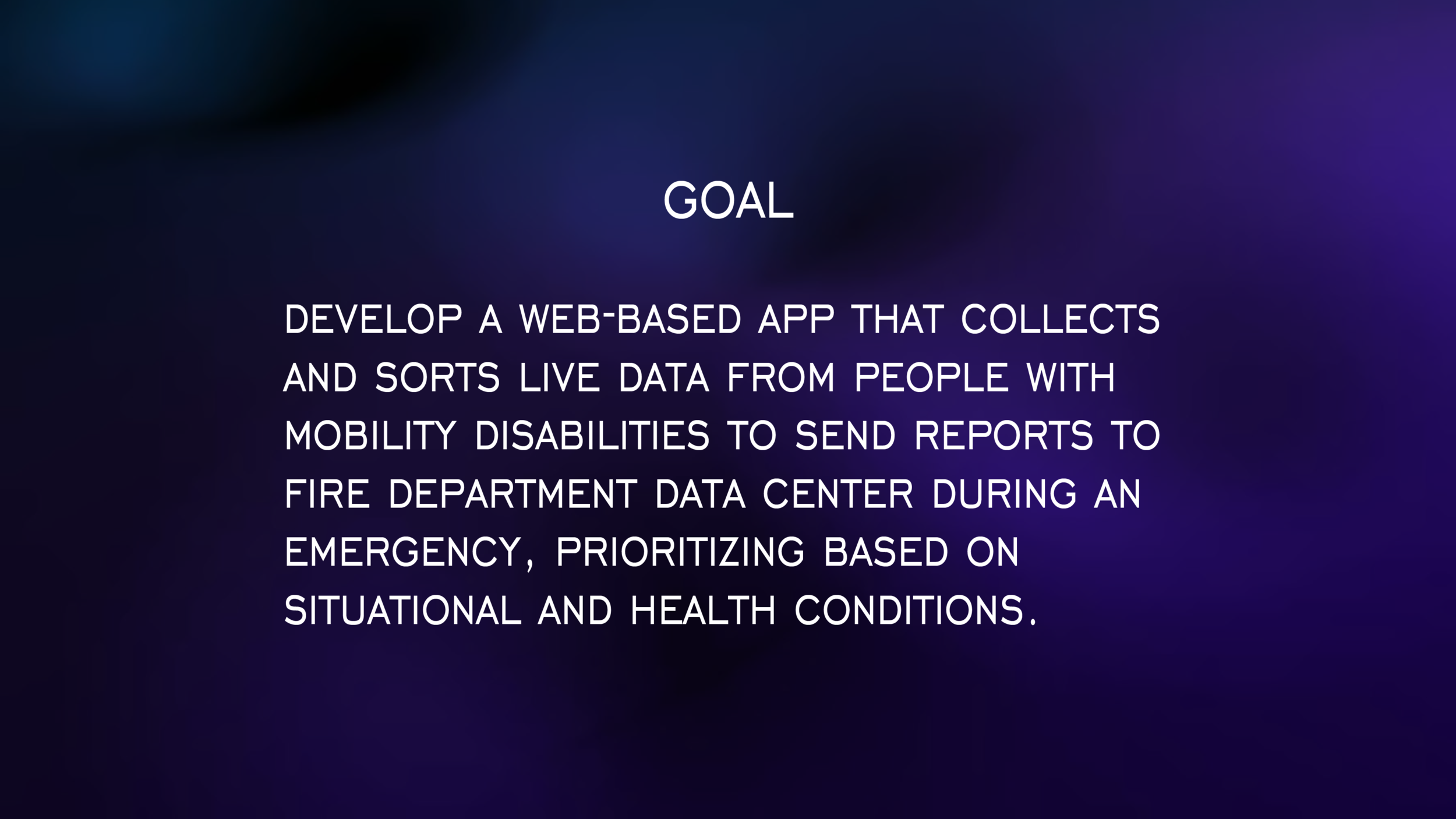 GOAL

DEVELOP A WEB-BASED APP THAT COLLECTS AND SORTS LIVE DATA FROM PEOPLE WITH MOBILITY DISABILITIES TO SEND REPORTS TO FIRE DEPARTMENT DATA CENTER DURING AN EMERGENCY, PRIORITIZING BASED ON SITUATIONAL AND HEALTH CONDITIONS.